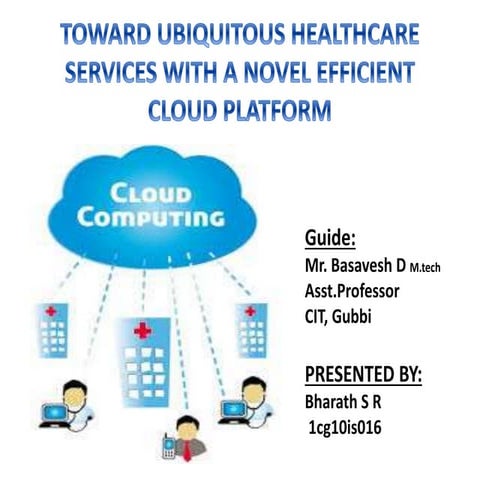 TOWARD UBIQUITOUS HEALTHCARE SERVICES WITH A NOVEL EFFICIENT CLOUD PLATFORM

CLOUD COMPUTING

Guide:
Mr. Basavesh D M.tech
Asst.Professor
CIT, Gubbi

PRESENTED BY:
Bharath S R
1cg10is016